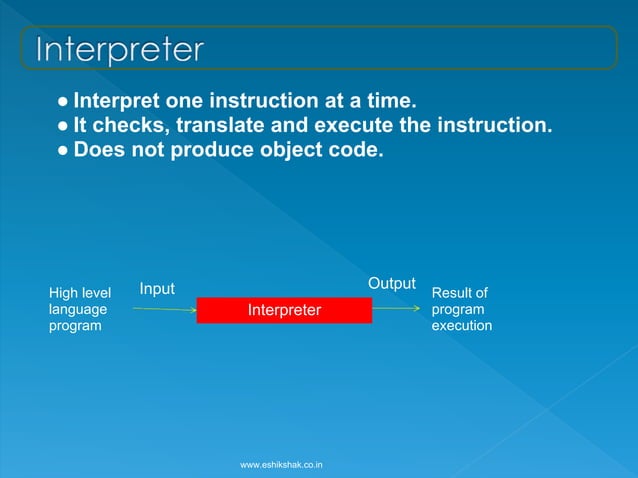 Interpreter

● Interpret one instruction at a time.
● It checks, translate and execute the instruction.
● Does not produce object code.

High level language program

Input

Interpreter

Output

Result of program execution

www.eshikshak.co.in